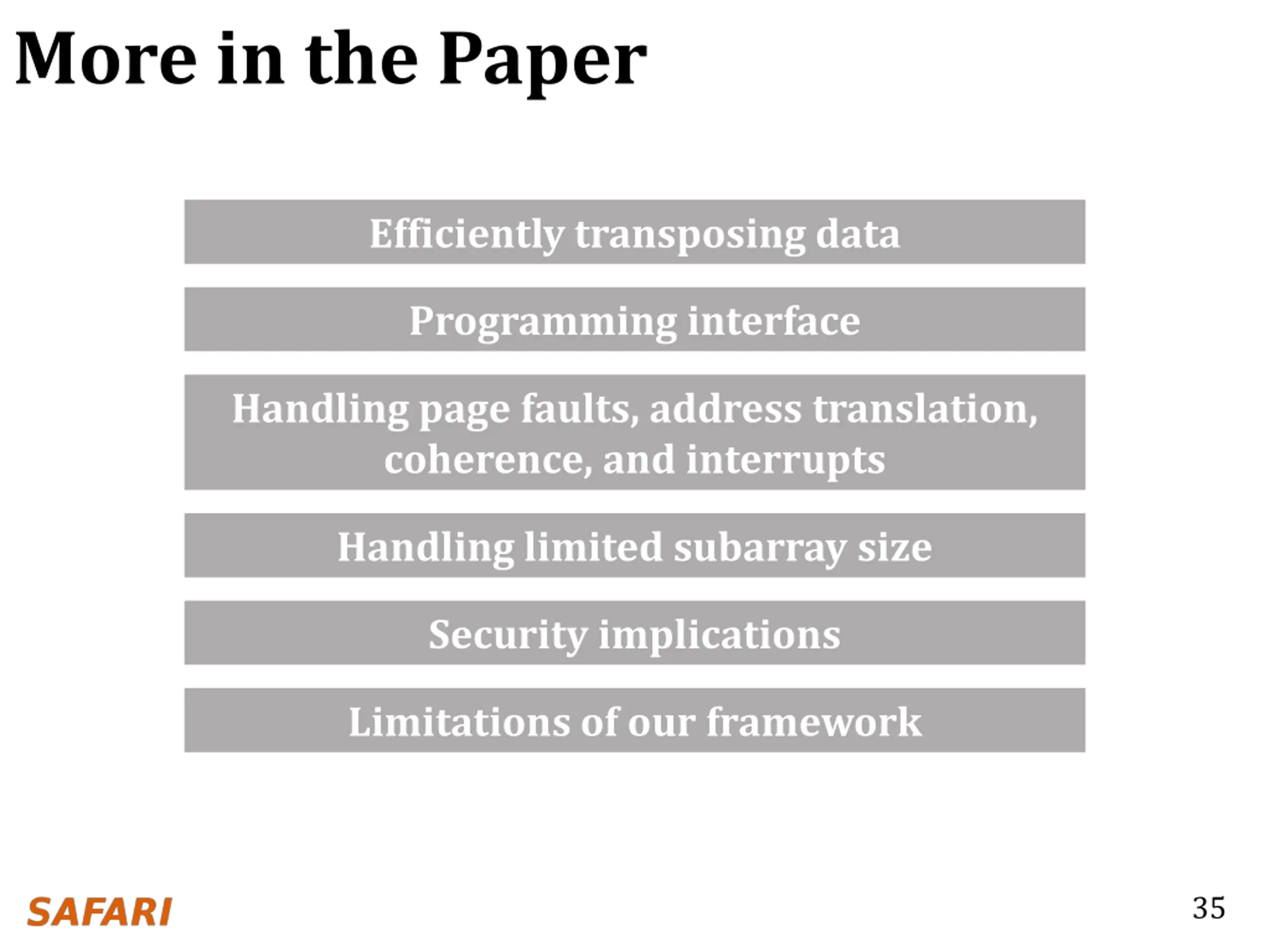 More in the Paper

Efficiently transposing data

Programming interface

Handling page faults, address translation, coherence, and interrupts

Handling limited subarray size

Security implications

Limitations of our framework

SAFARI

35